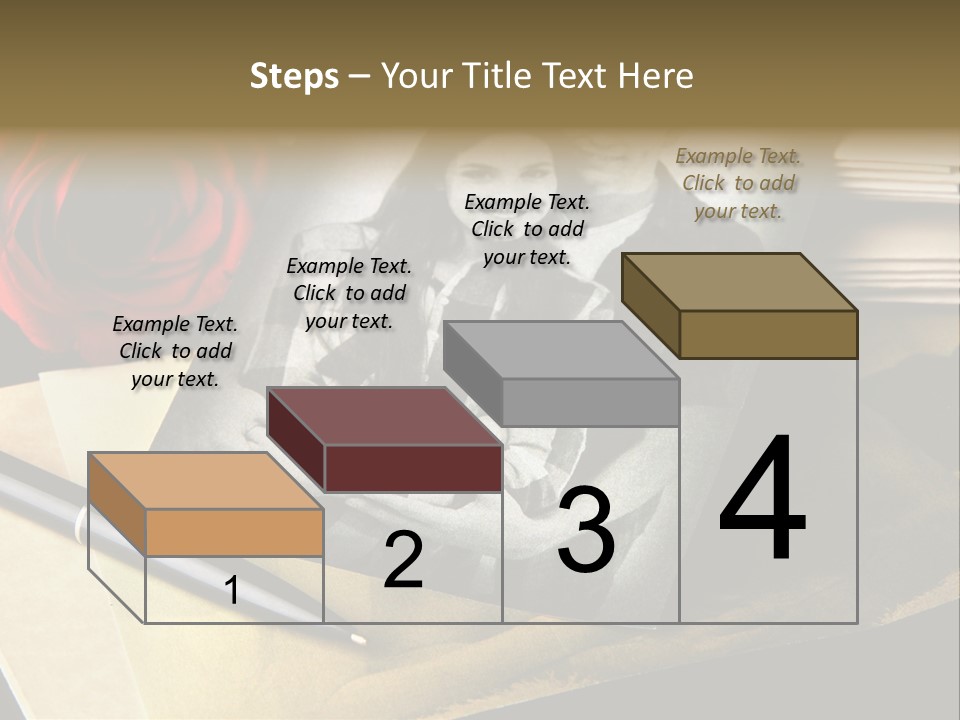 Steps – Your Title Text Here

Example Text. Click to add your text.

Example Text. Click to add your text.

Example Text. Click to add your text.

Example Text. Click to add your text.

1

2

3

4